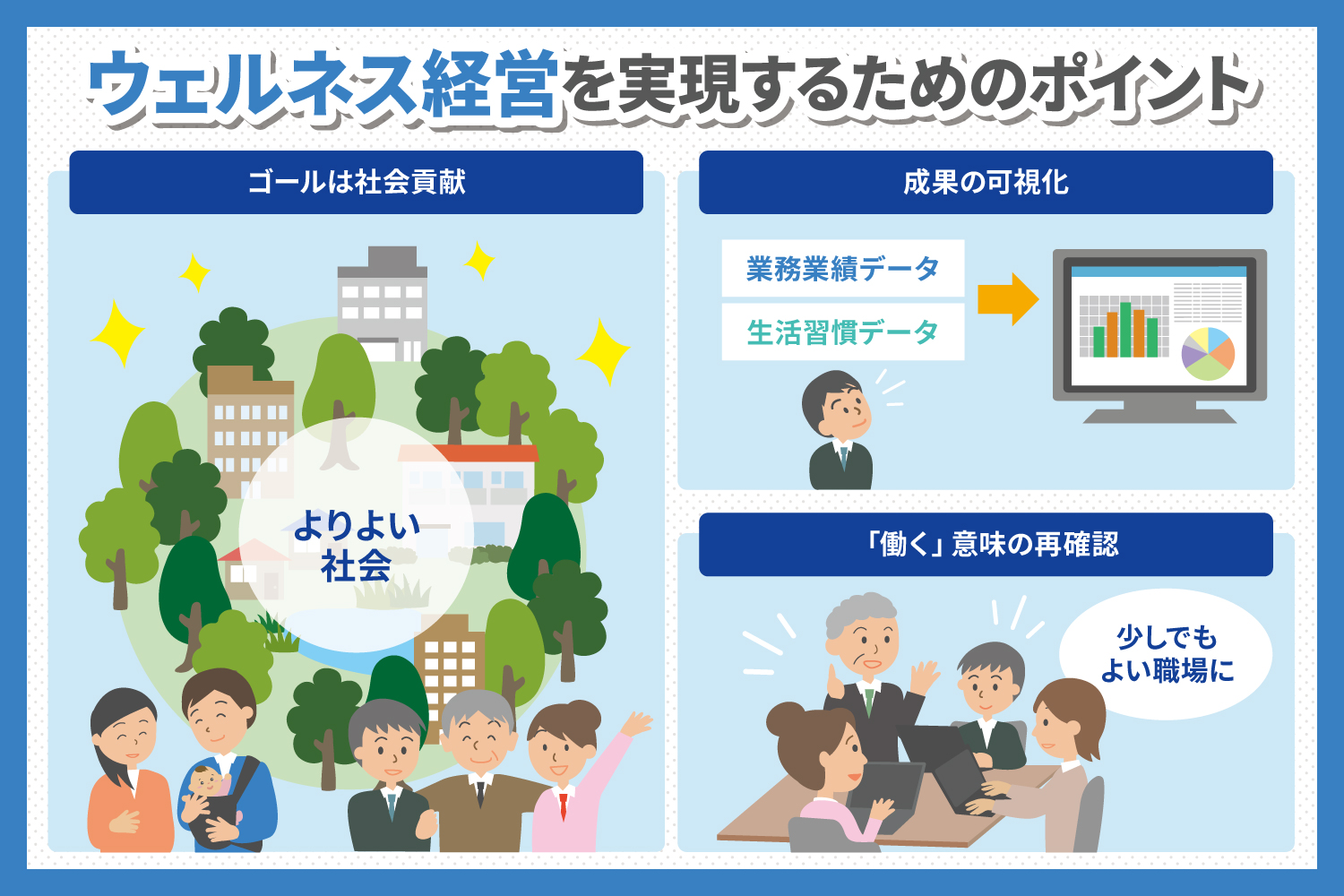 ウェルネス経営を実現するためのポイント

ゴールは社会貢献

よりよい社会

成果の可視化

業務業績データ

生活習慣データ

「働く」意味の再確認

少しでもよい職場に